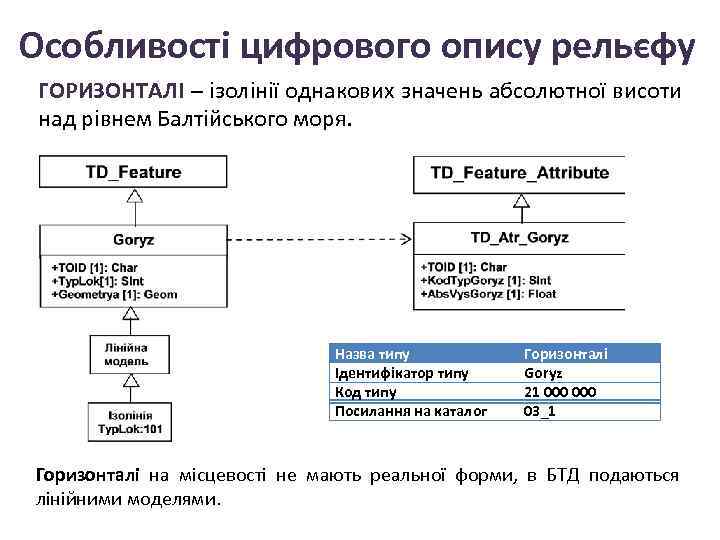 Особливості цифрового опису рельєфу

ГОРИЗОНТАЛІ – ізолінії однакових значень абсолютної висоти над рівнем Балтійського моря.

TD_Feature

Goryz

+TOID [1]: Char
+TypLok[1]: SInt
+Geometrya [1]: Geom

Лінійна модель

Ізолінія
TypLok:101

TD_Feature_Attribute

TD_Atr_Goryz

+TOID [1]: Char
+KodTypGoryz [1]: SInt
+AbsVysGoryz [1]: Float

| Назва типу | Горизонталі |
|---|---|
| Ідентифікатор типу | Goryz |
| Код типу | 21 000 000 |
| Посилання на каталог | 03_1 |

Горизонталі на місцевості не мають реальної форми, в БТД подаються лінійними моделями.